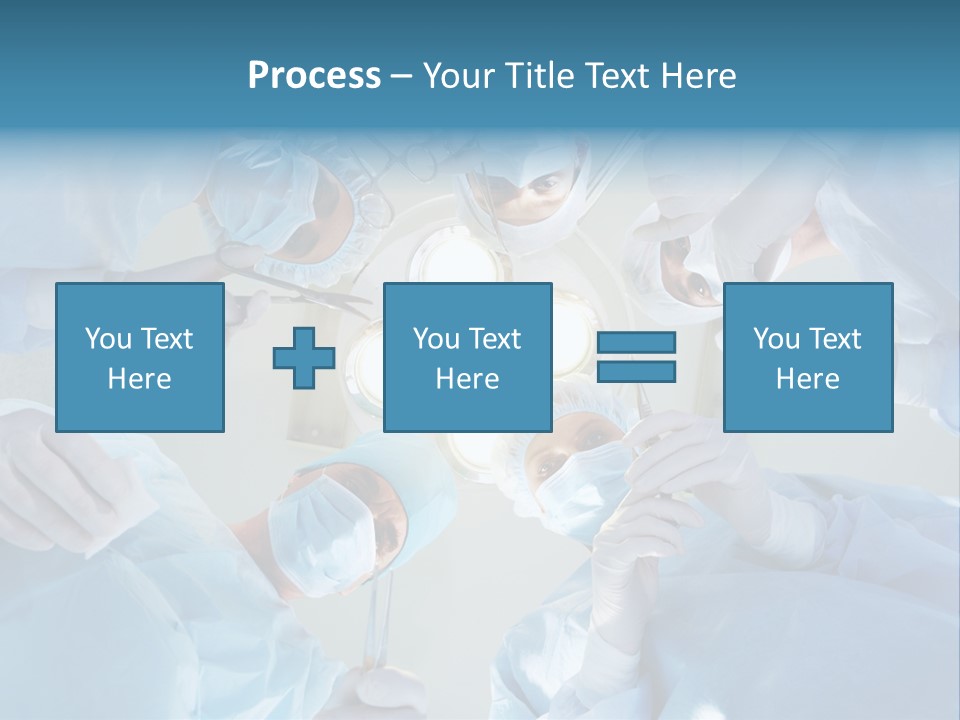 Process – Your Title Text Here

You Text Here

You Text Here

You Text Here